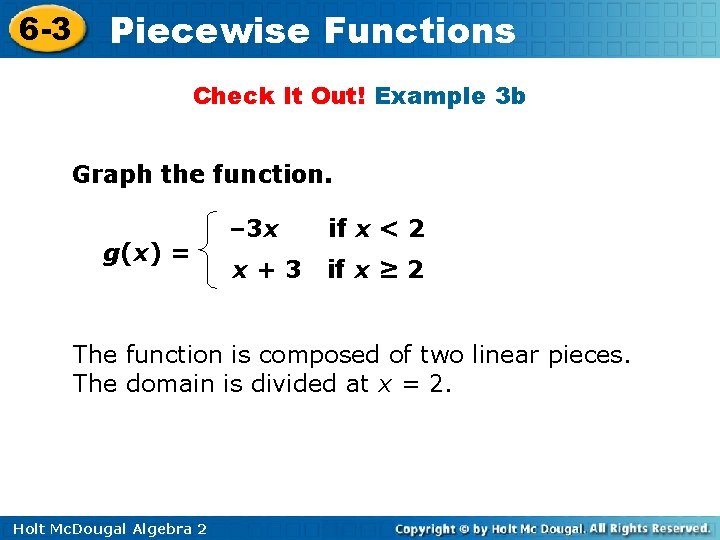 6-3 Piecewise Functions

Check It Out! Example 3b

Graph the function.

$g(x) = \begin{cases} -3x & \text{if } x < 2 \\ x + 3 & \text{if } x \geq 2 \end{cases}$

The function is composed of two linear pieces. The domain is divided at $x = 2$.

Holt McDougal Algebra 2

Copyright © by Holt Mc Dougal. All Rights Reserved.